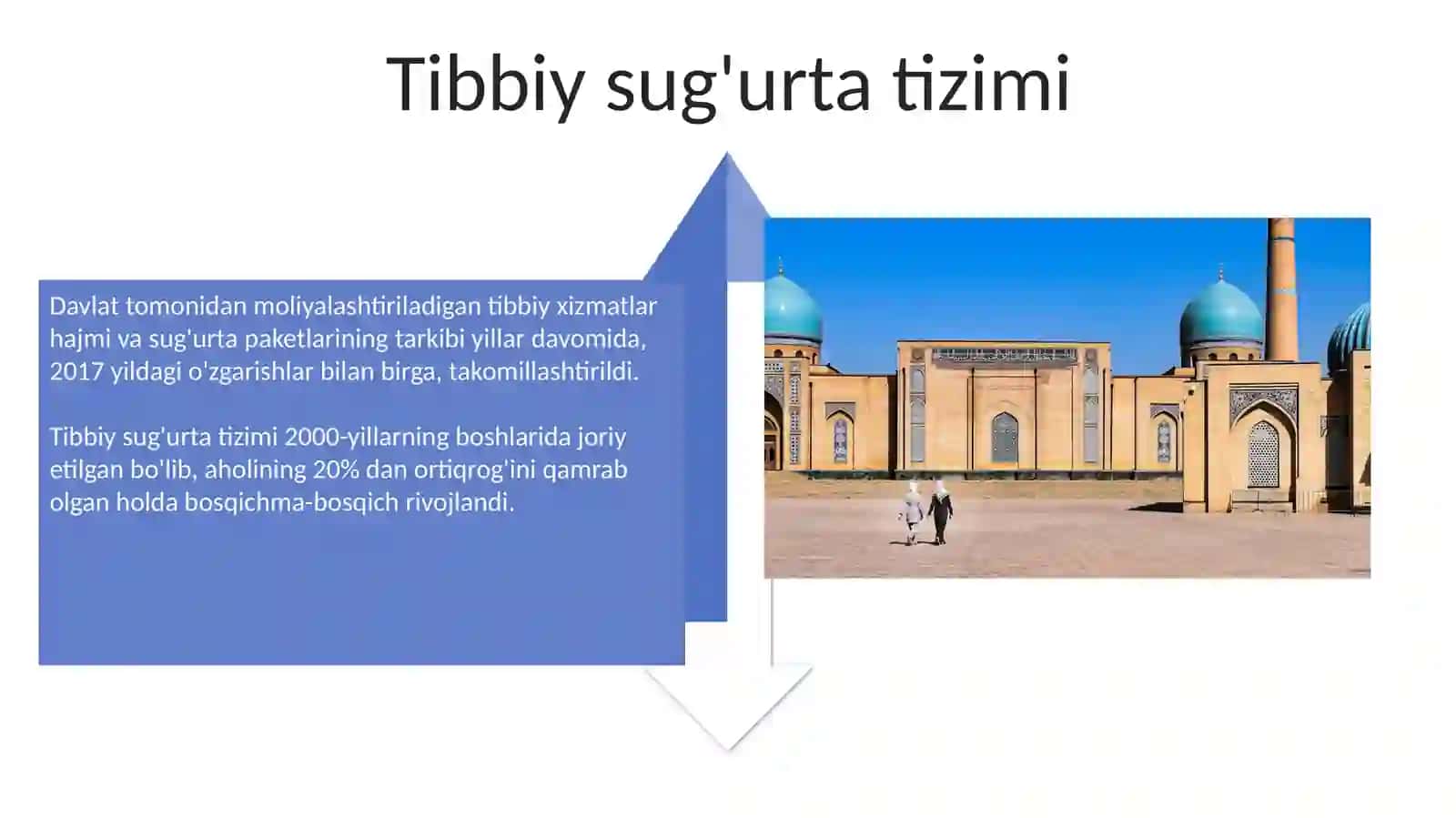 Tibbiy sug'urta tizimi

Davlat tomonidan moliyalashtiriladigan tibbiy xizmatlar hajmi va sug'urta paketlarining tarkibi yillar davomida, 2017 yildagi o'zgarishlar bilan birga, takomillashtirildi.

Tibbiy sug'urta tizimi 2000-yillarning boshlarida joriy etilgan bo'lib, aholining 20% dan ortiqrog'ini qamrab olgan holda bosqichma-bosqich rivojlandi.